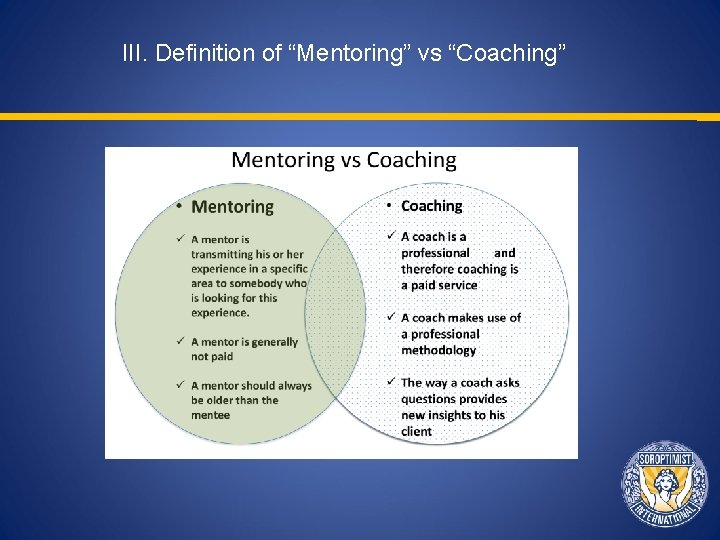 III. Definition of “Mentoring” vs “Coaching”

Mentoring vs Coaching

• Mentoring

✓ A mentor is transmitting his or her experience in a specific area to somebody who is looking for this experience.

✓ A mentor is generally not paid

✓ A mentor should always be older than the mentee

• Coaching

✓ A coach is a professional and therefore coaching is a paid service

✓ A coach makes use of a professional methodology

✓ The way a coach asks questions provides new insights to his client

SOROPTIMIST INTERNATIONAL